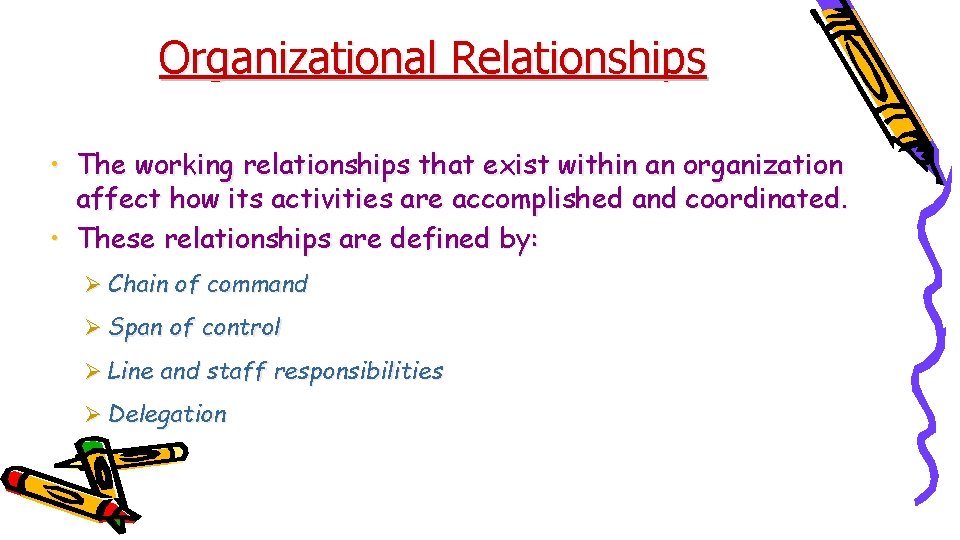 Organizational Relationships

• The working relationships that exist within an organization affect how its activities are accomplished and coordinated.
• These relationships are defined by:

➢ Chain of command
➢ Span of control
➢ Line and staff responsibilities
➢ Delegation